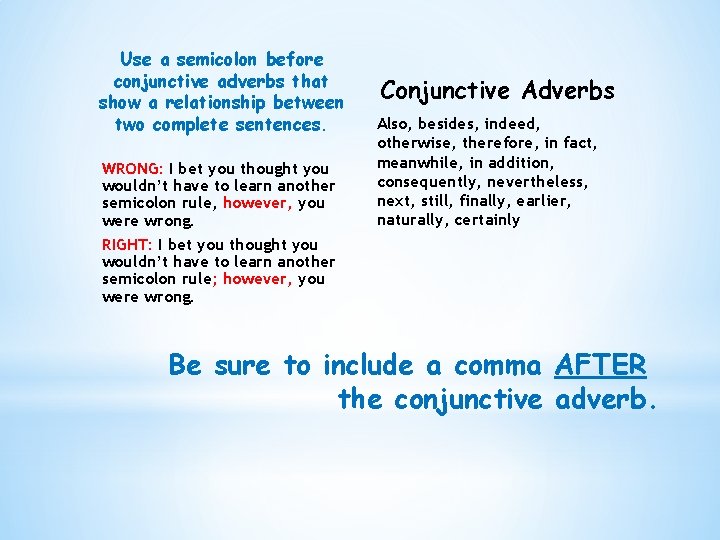 Use a semicolon before conjunctive adverbs that show a relationship between two complete sentences.

WRONG: I bet you thought you wouldn't have to learn another semicolon rule, however, you were wrong.

RIGHT: I bet you thought you wouldn't have to learn another semicolon rule; however, you were wrong.

Conjunctive Adverbs

Also, besides, indeed, otherwise, therefore, in fact, meanwhile, in addition, consequently, nevertheless, next, still, finally, earlier, naturally, certainly

Be sure to include a comma AFTER the conjunctive adverb.